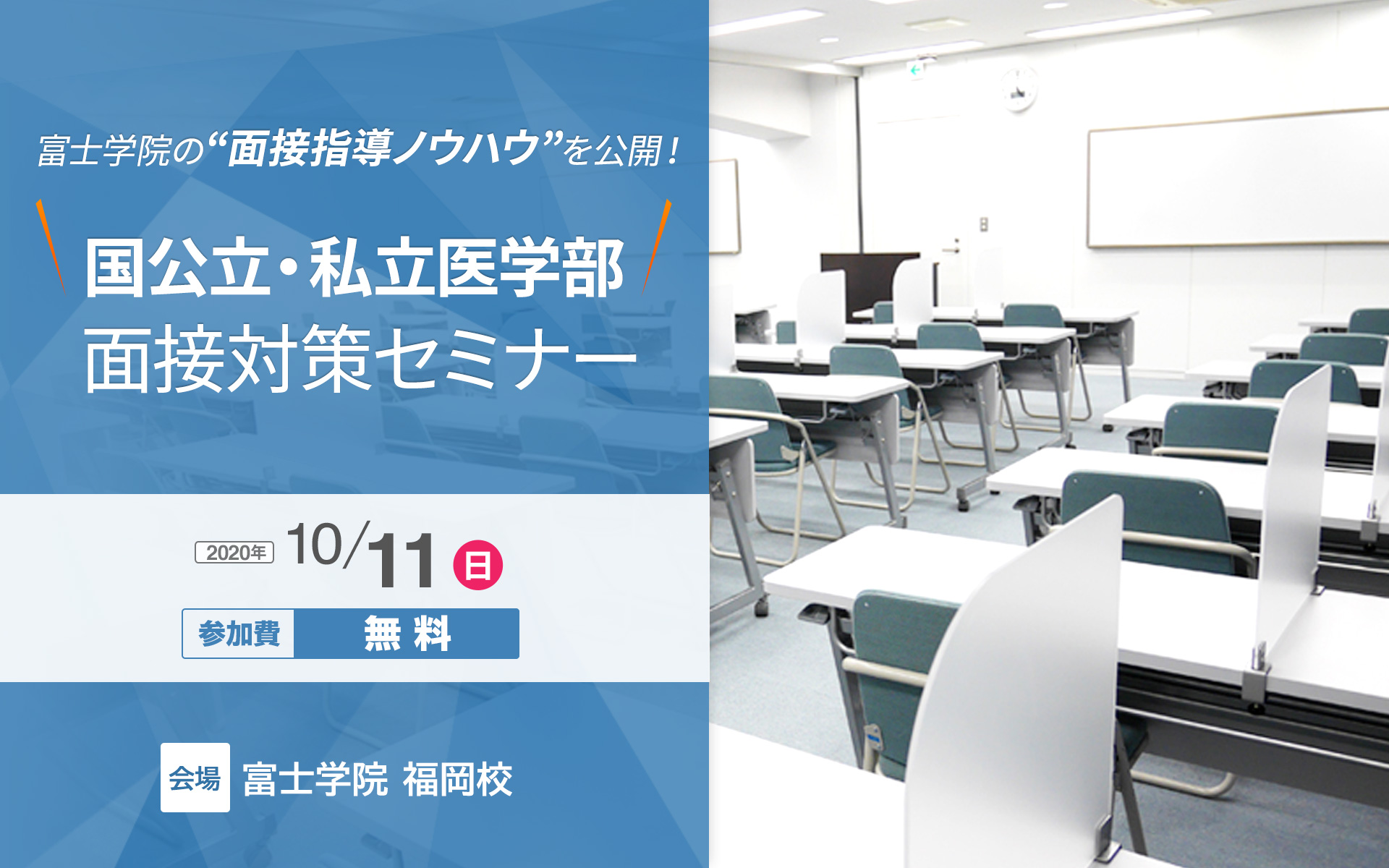 富士学院の“面接指導ノウハウ”を公開！

国公立・私立医学部
面接対策セミナー

2020年 10/11 日

参加費 無料

会場 富士学院 福岡校